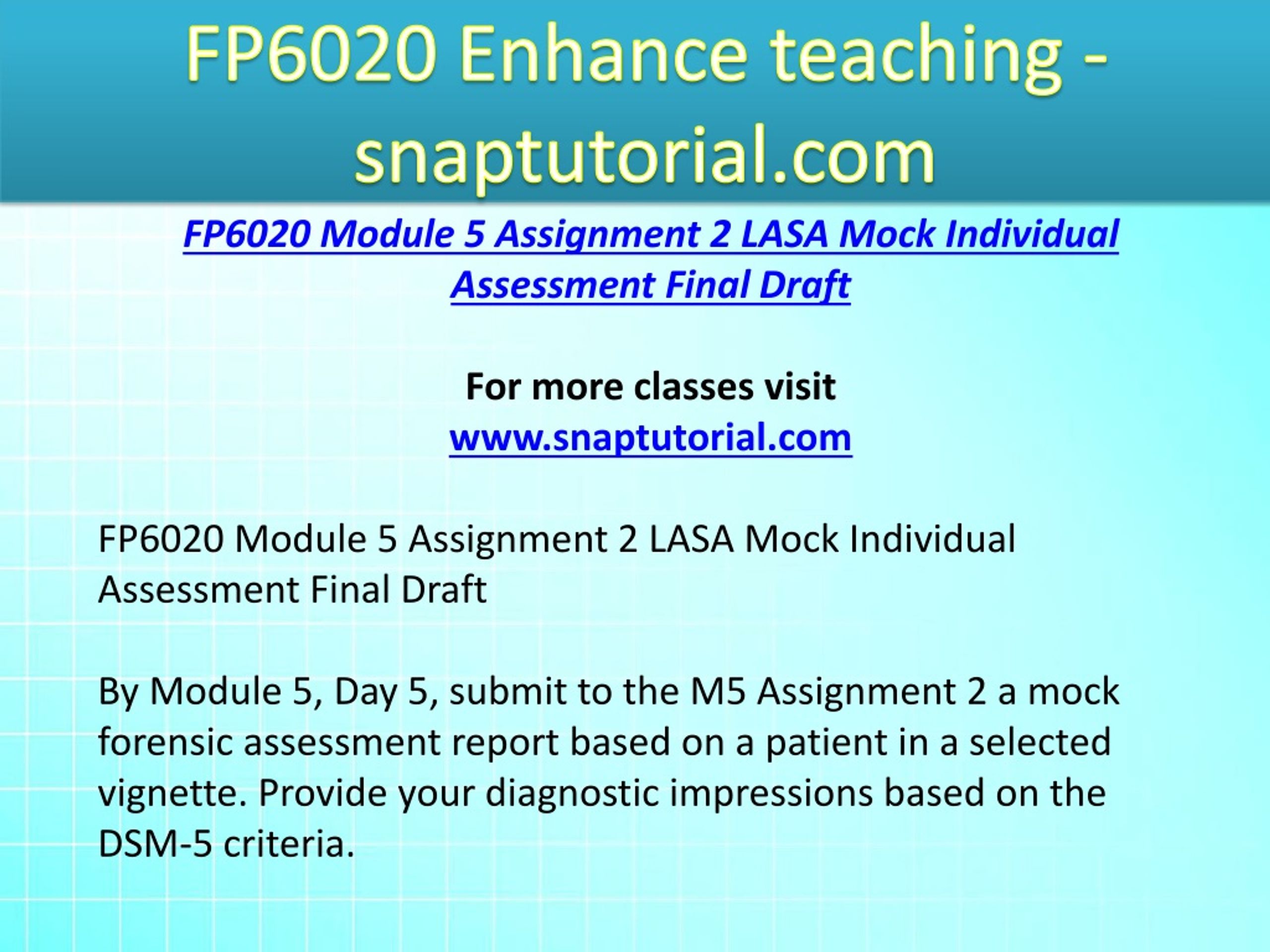 FP6020 Enhance teaching - snaptutorial.com

FP6020 Module 5 Assignment 2 LASA Mock Individual Assessment Final Draft

For more classes visit
www.snaptutorial.com

FP6020 Module 5 Assignment 2 LASA Mock Individual Assessment Final Draft

By Module 5, Day 5, submit to the M5 Assignment 2 a mock forensic assessment report based on a patient in a selected vignette. Provide your diagnostic impressions based on the DSM-5 criteria.